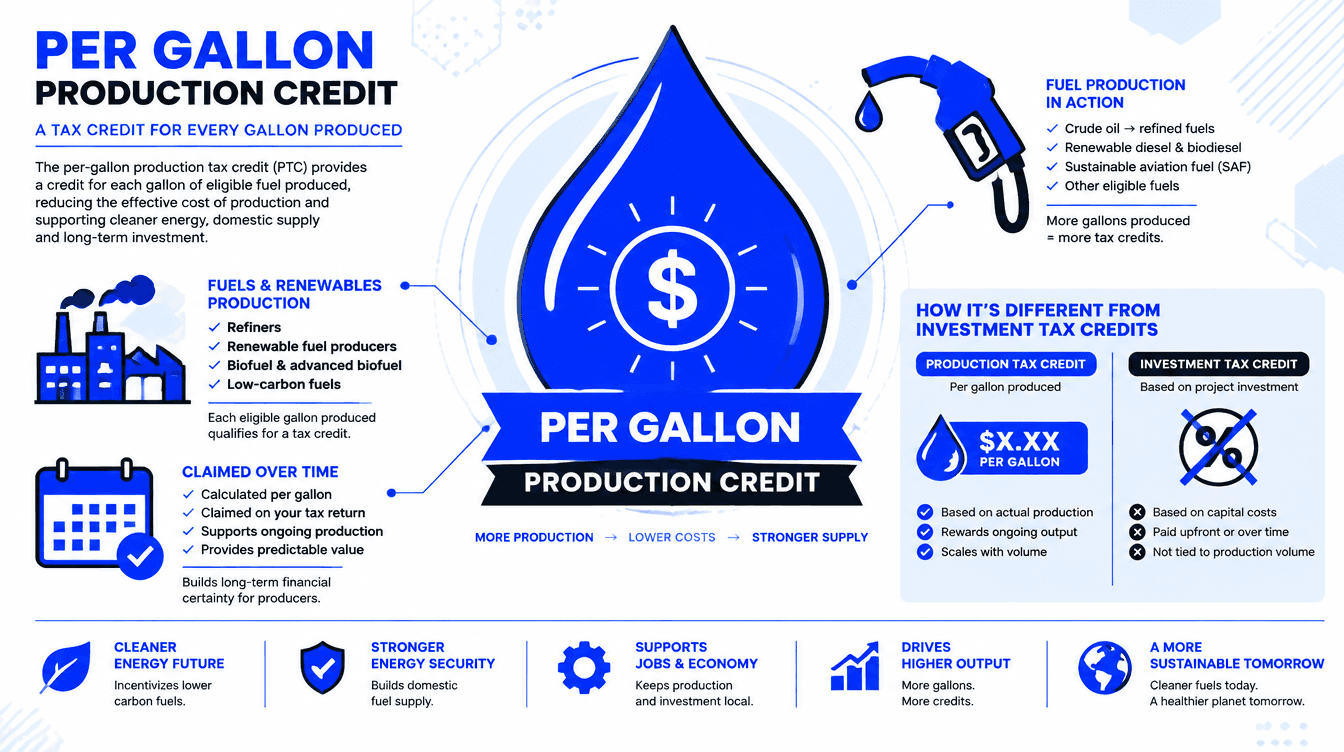 PER GALLON
PRODUCTION CREDIT

A TAX CREDIT FOR EVERY GALLON PRODUCED

The per-gallon production tax credit (PTC) provides a credit for each gallon of eligible fuel produced, reducing the effective cost of production and supporting cleaner energy, domestic supply and long-term investment.

FUELS & RENEWABLES PRODUCTION
✓ Refiners
✓ Renewable fuel producers
✓ Biofuel & advanced biofuel
✓ Low-carbon fuels

Each eligible gallon produced qualifies for a tax credit.

CLAIMED OVER TIME
✓ Calculated per gallon
✓ Claimed on your tax return
✓ Supports ongoing production
✓ Provides predictable value

Builds long-term financial certainty for producers.

$

PER GALLON
PRODUCTION CREDIT

MORE PRODUCTION → LOWER COSTS → STRONGER SUPPLY

FUEL PRODUCTION IN ACTION
✓ Crude oil → refined fuels
✓ Renewable diesel & biodiesel
✓ Sustainable aviation fuel (SAF)
✓ Other eligible fuels

More gallons produced = more tax credits.

HOW IT'S DIFFERENT FROM INVESTMENT TAX CREDITS

PRODUCTION TAX CREDIT
Per gallon produced

$X.XX
PER GALLON

Based on actual production
Rewards ongoing output
Scales with volume

INVESTMENT TAX CREDIT
Based on project investment

%

Based on capital costs
Paid upfront or over time
Not tied to production volume

CLEANER ENERGY FUTURE
Incentivizes lower carbon fuels.

STRONGER ENERGY SECURITY
Builds domestic fuel supply.

SUPPORTS JOBS & ECONOMY
Keeps production and investment local.

DRIVES HIGHER OUTPUT
More gallons. More credits.

A MORE SUSTAINABLE TOMORROW
Cleaner fuels today. A healthier planet tomorrow.